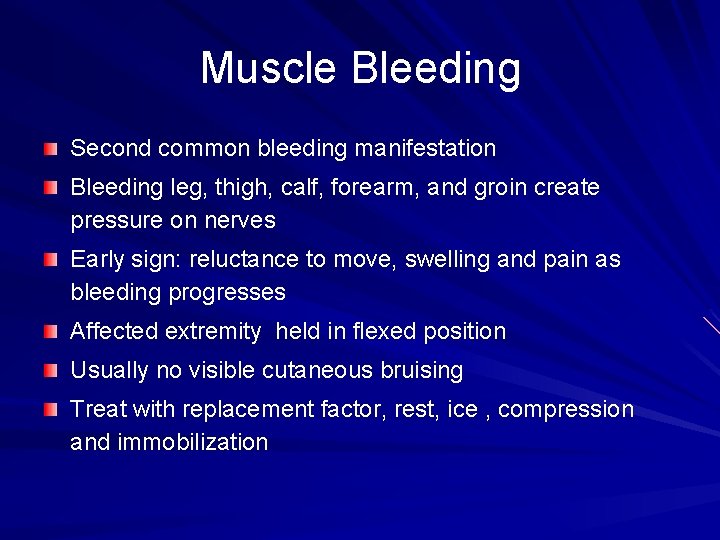 Muscle Bleeding

Second common bleeding manifestation

Bleeding leg, thigh, calf, forearm, and groin create pressure on nerves

Early sign: reluctance to move, swelling and pain as bleeding progresses

Affected extremity  held in flexed position

Usually no visible cutaneous bruising

Treat with replacement factor, rest, ice , compression and immobilization